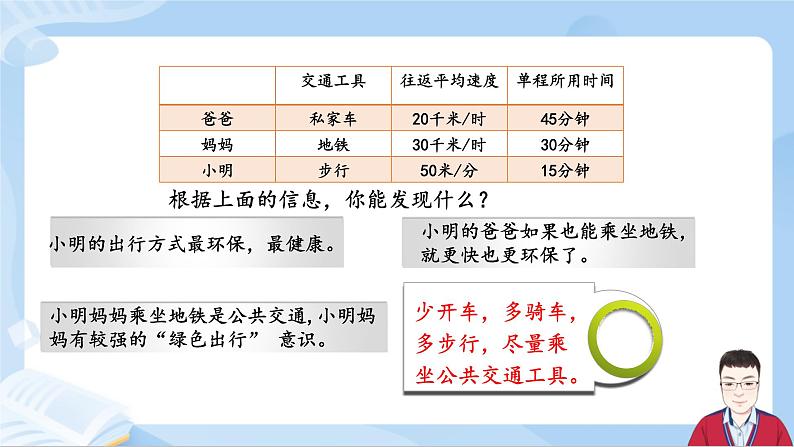 |  | 交通工具 | 往返平均速度 | 单程所用时间 |
|---|---|---|---|
| 爸爸 | 私家车 | 20千米/时 | 45分钟 |
| 妈妈 | 地铁 | 30千米/时 | 30分钟 |
| 小明 | 步行 | 50米/分 | 15分钟 |

根据上面的信息，你能发现什么？

小明的出行方式最环保，最健康。

小明的爸爸如果也能乘坐地铁，就更快也更环保了。

小明妈妈乘坐地铁是公共交通，小明妈妈有较强的“绿色出行” 意识。

少开车，多骑车，多步行，尽量乘坐公共交通工具。